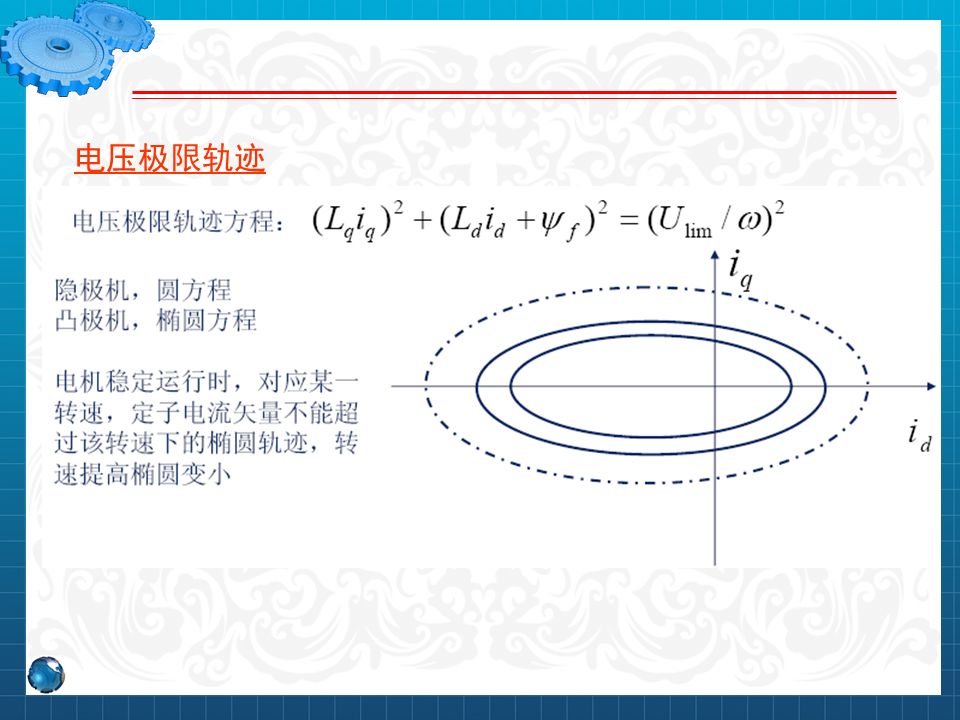 电压极限轨迹

电压极限轨迹方程：$(L_q i_q)^2 + (L_d i_d + \psi_f)^2 = (U_{\lim} / \omega)^2$

隐极机，圆方程
凸极机，椭圆方程

电机稳定运行时，对应某一转速，定子电流矢量不能超过该转速下的椭圆轨迹，转速提高椭圆变小

$i_q$

$i_d$